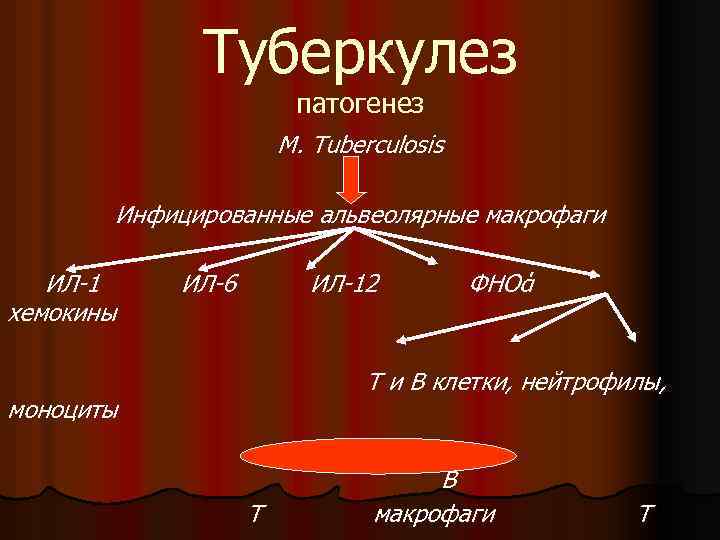 Туберкулез
патогенез

M. Tuberculosis

Инфицированные альвеолярные макрофаги

ИЛ-1 ИЛ-6 ИЛ-12 ФНОά

хемокины

Т и В клетки, нейтрофилы,

моноциты

В

Т макрофаги Т